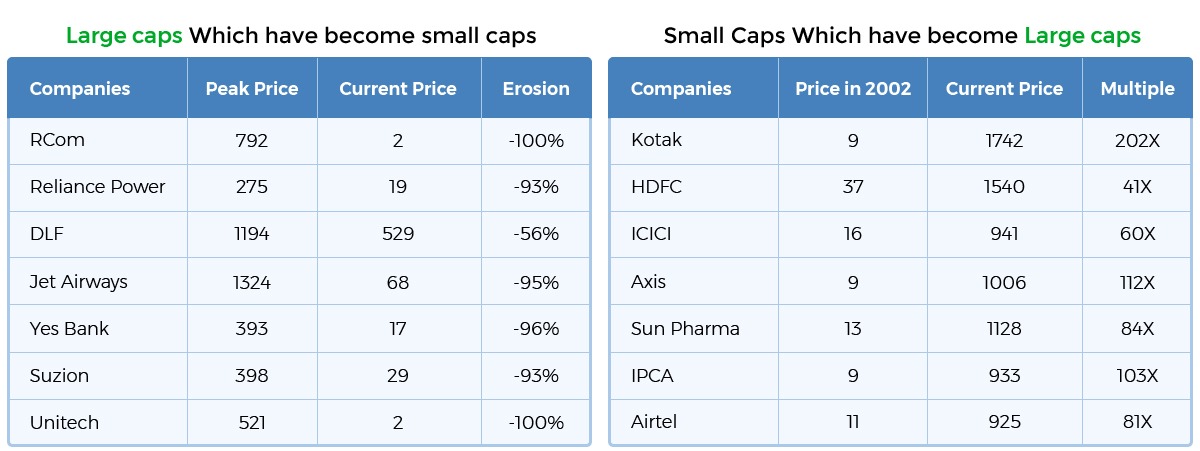 Large caps Which have become small caps

| Companies | Peak Price | Current Price | Erosion |
|---|---|---|---|
| RCom | 792 | 2 | -100% |
| Reliance Power | 275 | 19 | -93% |
| DLF | 1194 | 529 | -56% |
| Jet Airways | 1324 | 68 | -95% |
| Yes Bank | 393 | 17 | -96% |
| Suzion | 398 | 29 | -93% |
| Unitech | 521 | 2 | -100% |

Small Caps Which have become Large caps

| Companies | Price in 2002 | Current Price | Multiple |
|---|---|---|---|
| Kotak | 9 | 1742 | 202X |
| HDFC | 37 | 1540 | 41X |
| ICICI | 16 | 941 | 60X |
| Axis | 9 | 1006 | 112X |
| Sun Pharma | 13 | 1128 | 84X |
| IPCA | 9 | 933 | 103X |
| Airtel | 11 | 925 | 81X |